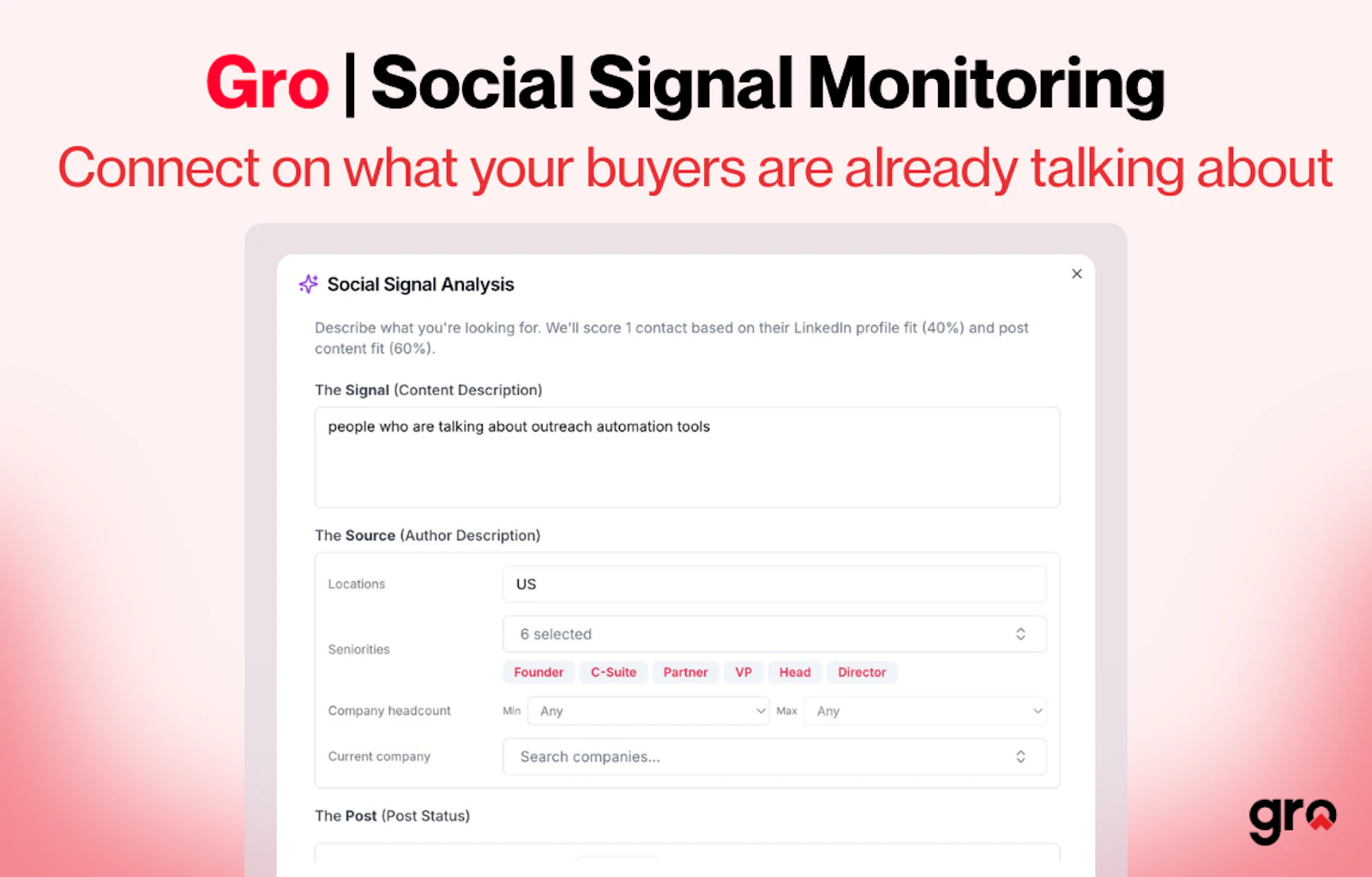 Gro | Social Signal Monitoring
Connect on what your buyers are already talking about

Social Signal Analysis

×

Describe what you're looking for. We'll score 1 contact based on their LinkedIn profile fit (40%) and post content fit (60%).

The Signal (Content Description)

people who are talking about outreach automation tools

The Source (Author Description)

Locations US

Seniorities 6 selected

Founder C-Suite Partner VP Head Director

Company headcount Min Any Max Any

Current company Search companies...

The Post (Post Status)

gro